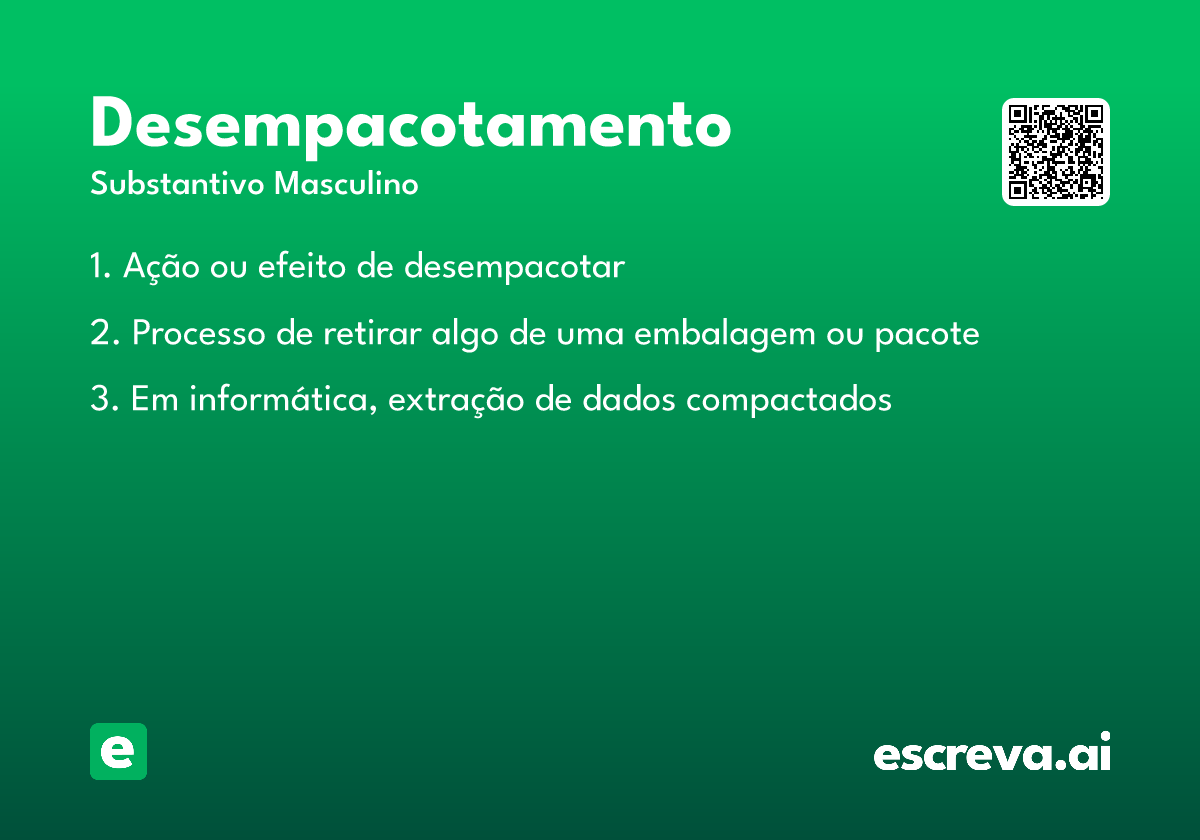 Desempacotamento
Substantivo Masculino

1. Ação ou efeito de desempacotar

2. Processo de retirar algo de uma embalagem ou pacote

3. Em informática, extração de dados compactados

e

escreva.ai